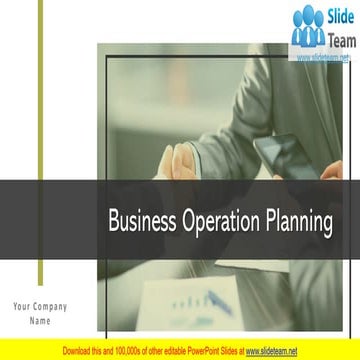 Slide Team
www.slideteam.net

Business Operation Planning

Your Company Name

Download this and 100,000s of other editable PowerPoint Slides at www.slideteam.net